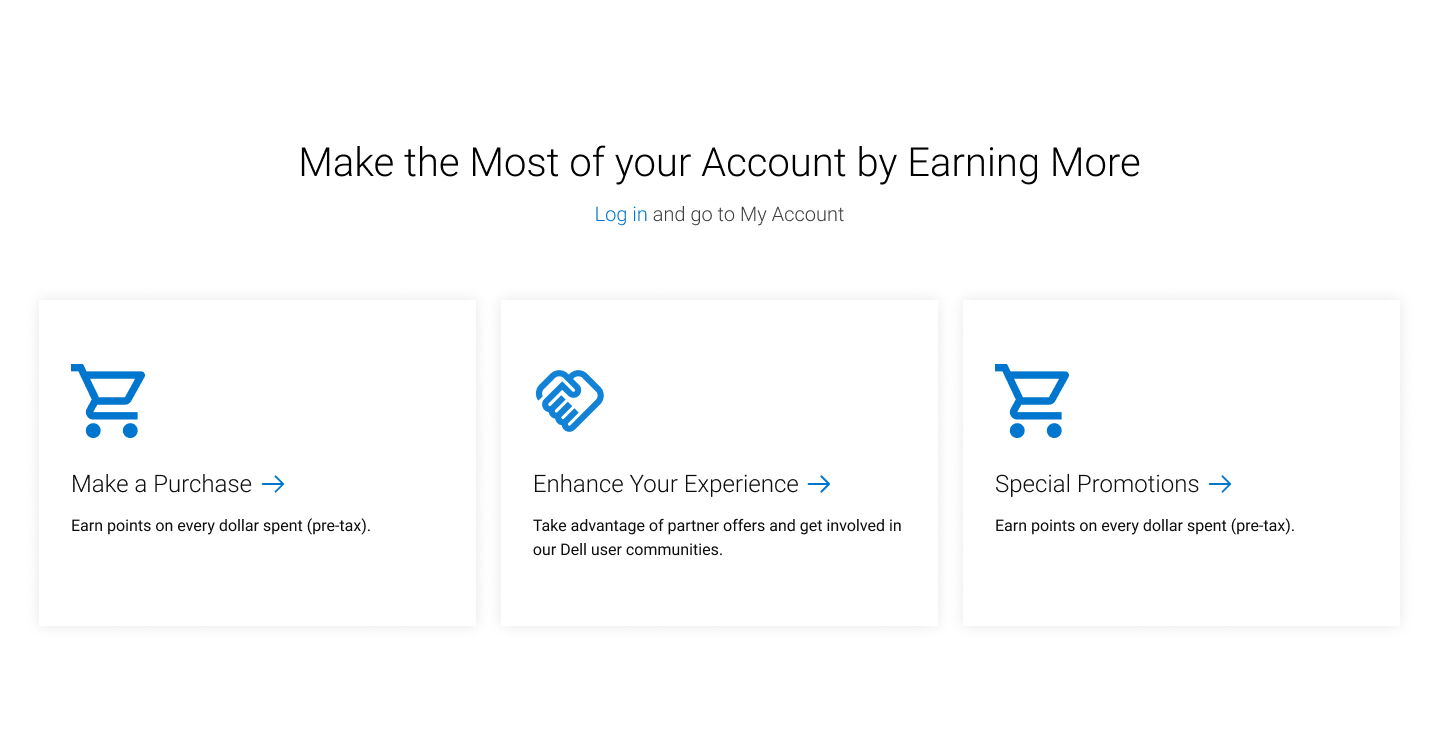 Make the Most of your Account by Earning More

Log in and go to My Account

Make a Purchase →

Earn points on every dollar spent (pre-tax).

Enhance Your Experience →

Take advantage of partner offers and get involved in our Dell user communities.

Special Promotions →

Earn points on every dollar spent (pre-tax).